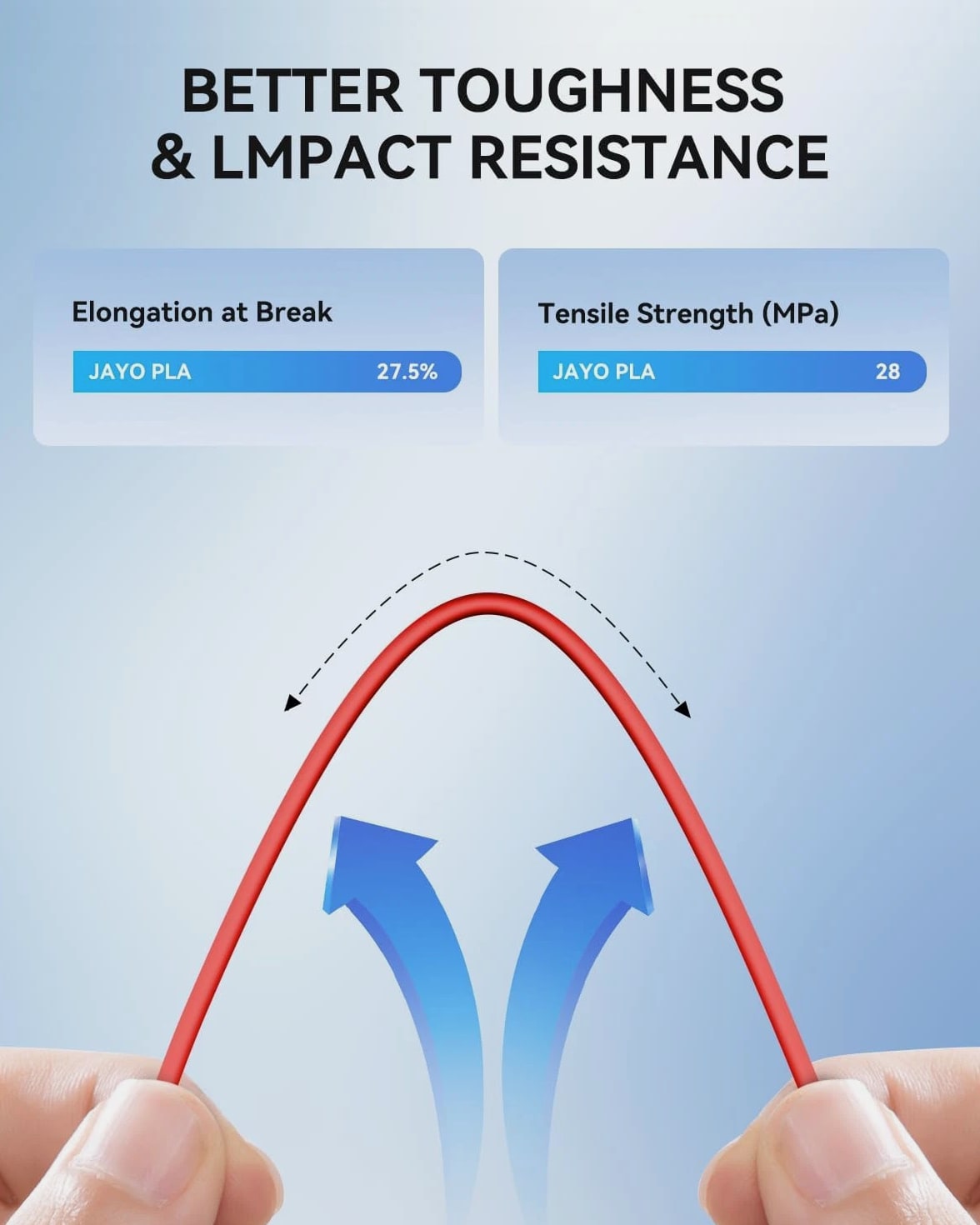 BETTER TOUGHNESS
& LMPACT RESISTANCE

Elongation at Break

JAYO PLA 27.5%

Tensile Strength (MPa)

JAYO PLA 28